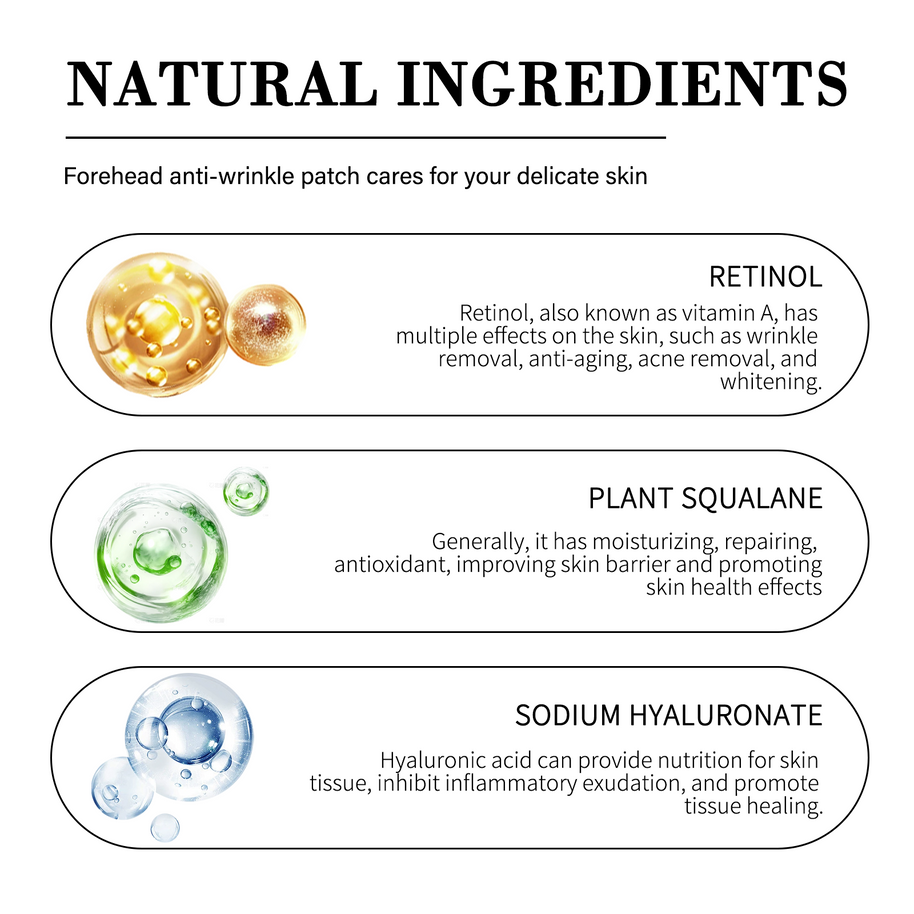 NATURAL INGREDIENTS

Forehead anti-wrinkle patch cares for your delicate skin

RETINOL

Retinol, also known as vitamin A, has multiple effects on the skin, such as wrinkle removal, anti-aging, acne removal, and whitening.

PLANT SQUALANE

Generally, it has moisturizing, repairing, antioxidant, improving skin barrier and promoting skin health effects

SODIUM HYALURONATE

Hyaluronic acid can provide nutrition for skin tissue, inhibit inflammatory exudation, and promote tissue healing.